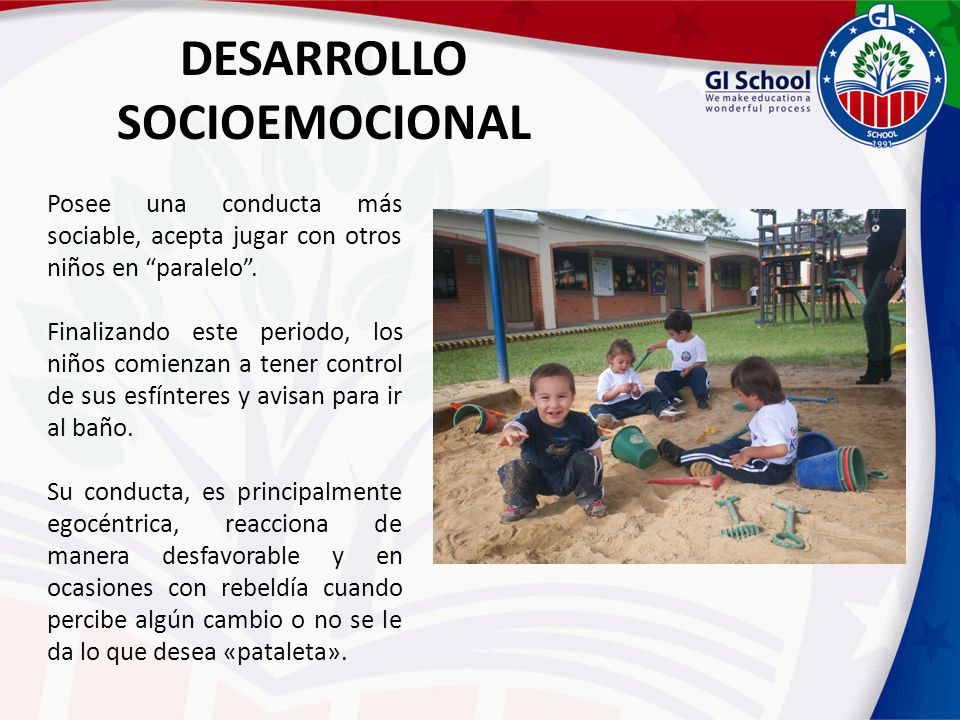 DESARROLLO SOCIOEMOCIONAL

GI School
We make education a wonderful process

GI
SCHOOL
1991

Posee una conducta más sociable, acepta jugar con otros niños en “paralelo”.

Finalizando este periodo, los niños comienzan a tener control de sus esfínteres y avisan para ir al baño.

Su conducta, es principalmente egocéntrica, reacciona de manera desfavorable y en ocasiones con rebeldía cuando percibe algún cambio o no se le da lo que desea «pataleta».